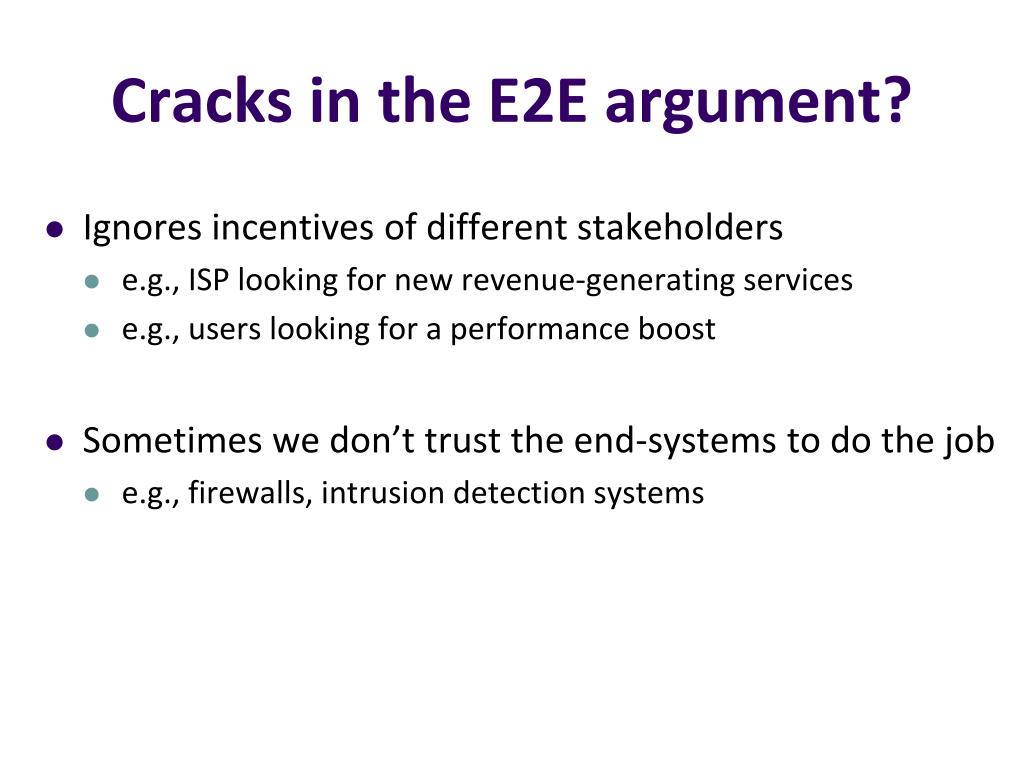 Cracks in the E2E argument?

- Ignores incentives of different stakeholders
  - e.g., ISP looking for new revenue-generating services
  - e.g., users looking for a performance boost

- Sometimes we don’t trust the end-systems to do the job
  - e.g., firewalls, intrusion detection systems